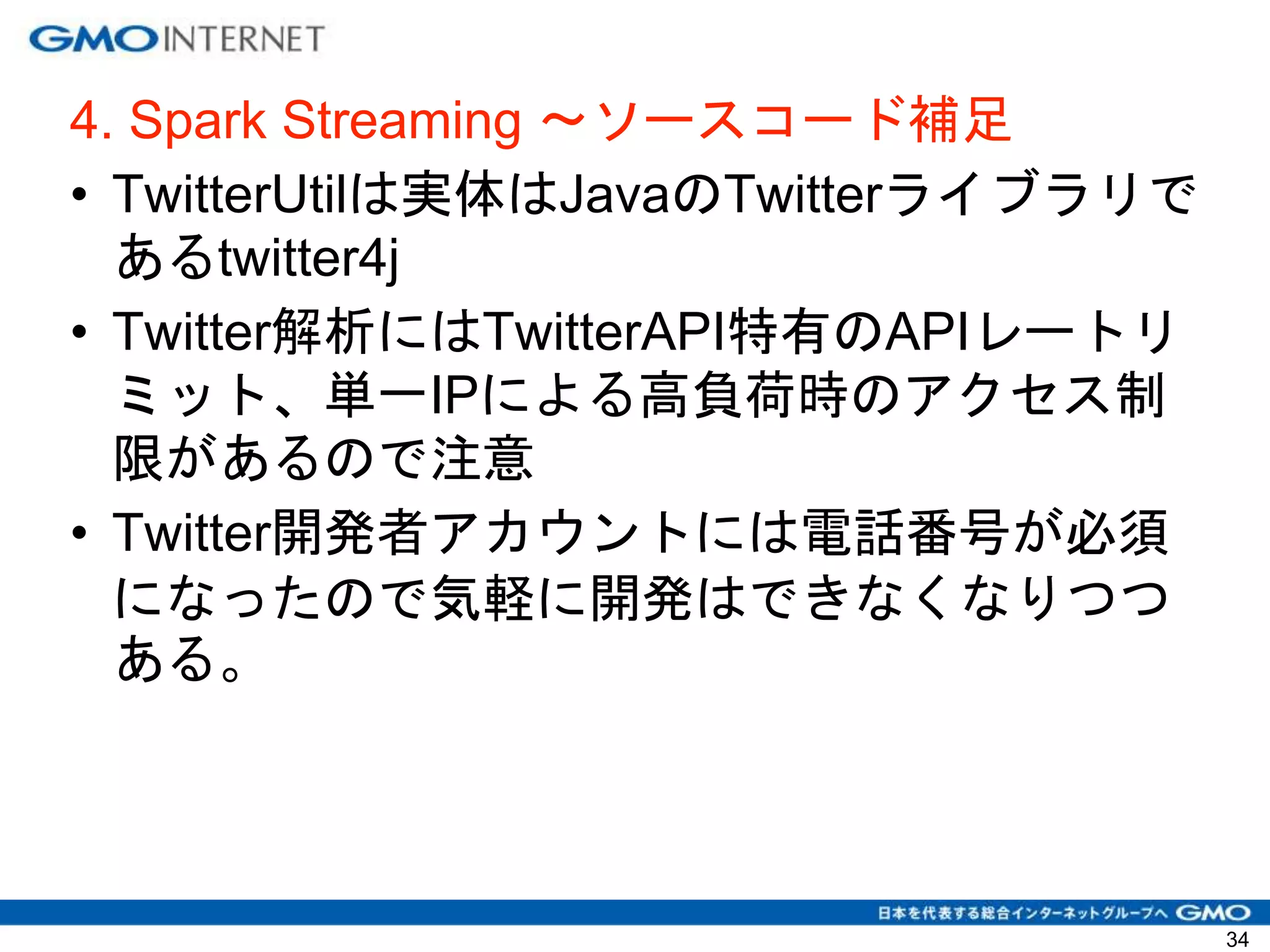 GMO INTERNET

4. Spark Streaming ～ソースコード補足

• TwitterUtilは実体はJavaのTwitterライブラリであるtwitter4j

• Twitter解析にはTwitterAPI特有のAPIレートリミット、単一IPによる高負荷時のアクセス制限があるので注意

• Twitter開発者アカウントには電話番号が必須になったので気軽に開発はできなくなりつつある。

日本を代表する総合インターネットグループへ GMO

34